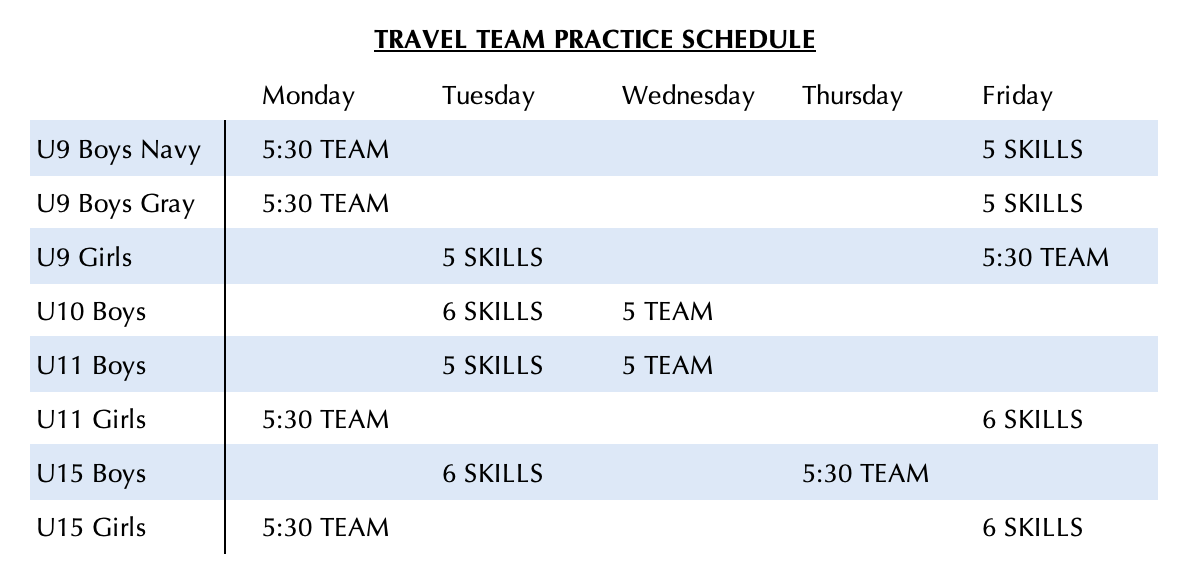 TRAVEL TEAM PRACTICE SCHEDULE

| | Monday | Tuesday | Wednesday | Thursday | Friday |
|---|---|---|---|---|---|
| U9 Boys Navy | 5:30 TEAM | | | | 5 SKILLS |
| U9 Boys Gray | 5:30 TEAM | | | | 5 SKILLS |
| U9 Girls | | 5 SKILLS | | | 5:30 TEAM |
| U10 Boys | | 6 SKILLS | 5 TEAM | | |
| U11 Boys | | 5 SKILLS | 5 TEAM | | |
| U11 Girls | 5:30 TEAM | | | | 6 SKILLS |
| U15 Boys | | 6 SKILLS | | 5:30 TEAM | |
| U15 Girls | 5:30 TEAM | | | | 6 SKILLS |